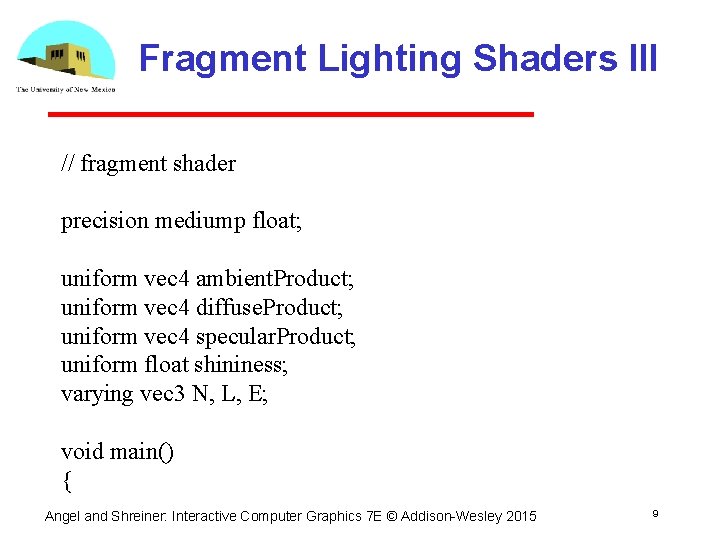 The University of New Mexico

Fragment Lighting Shaders III

// fragment shader

precision mediump float;

uniform vec4 ambientProduct;
uniform vec4 diffuseProduct;
uniform vec4 specularProduct;
uniform float shininess;
varying vec3 N, L, E;

void main()
{

Angel and Shreiner: Interactive Computer Graphics 7E © Addison-Wesley 2015

9